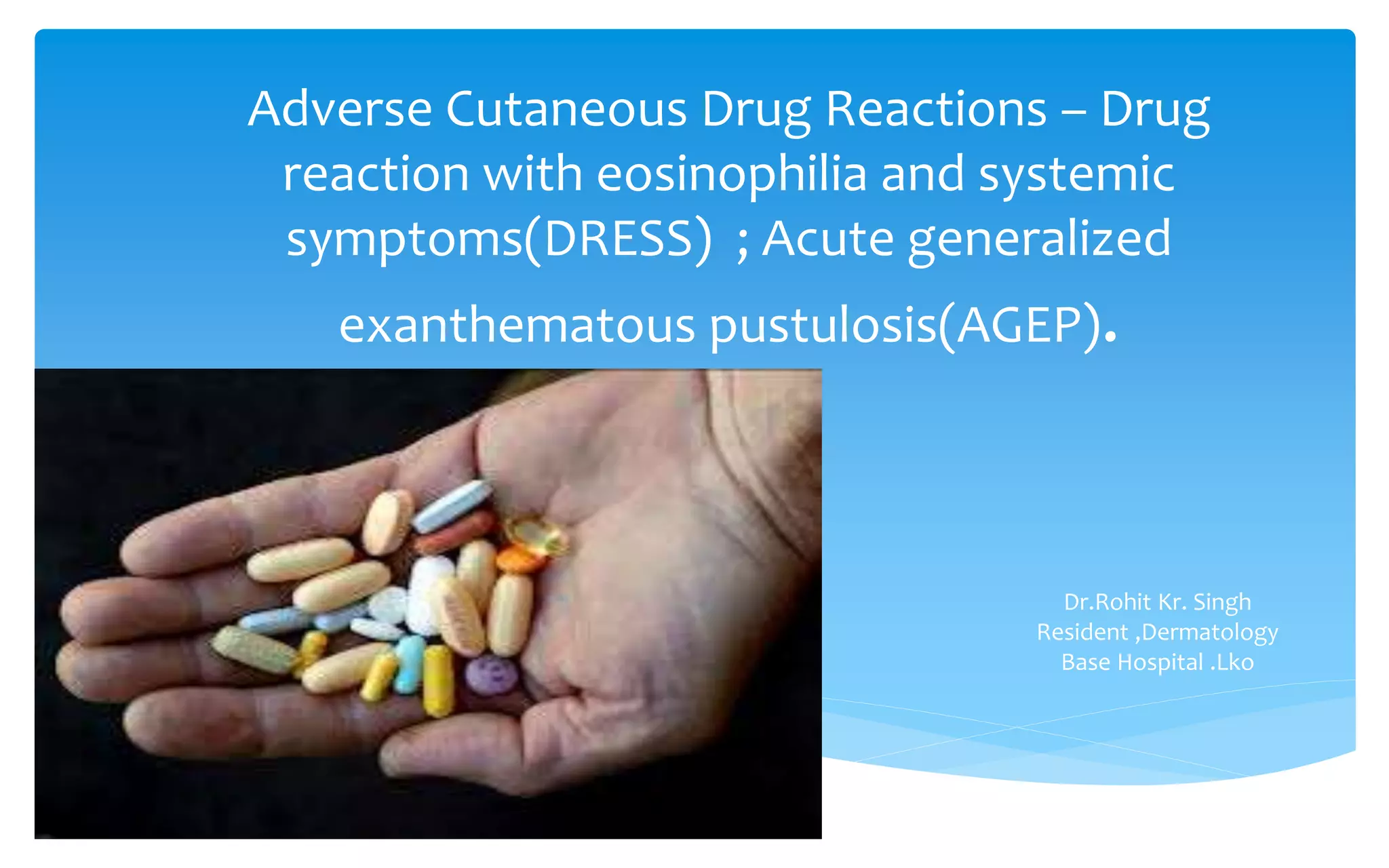 Adverse Cutaneous Drug Reactions – Drug reaction with eosinophilia and systemic symptoms(DRESS) ; Acute generalized exanthematous pustulosis(AGEP).

Dr.Rohit Kr. Singh
Resident ,Dermatology
Base Hospital .Lko